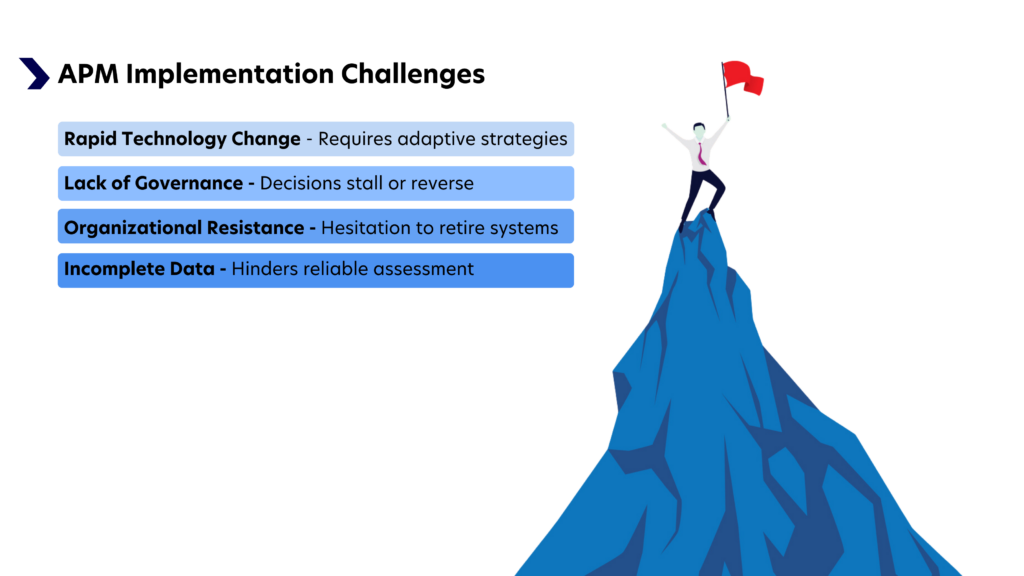 APM Implementation Challenges

Rapid Technology Change - Requires adaptive strategies

Lack of Governance - Decisions stall or reverse

Organizational Resistance - Hesitation to retire systems

Incomplete Data - Hinders reliable assessment